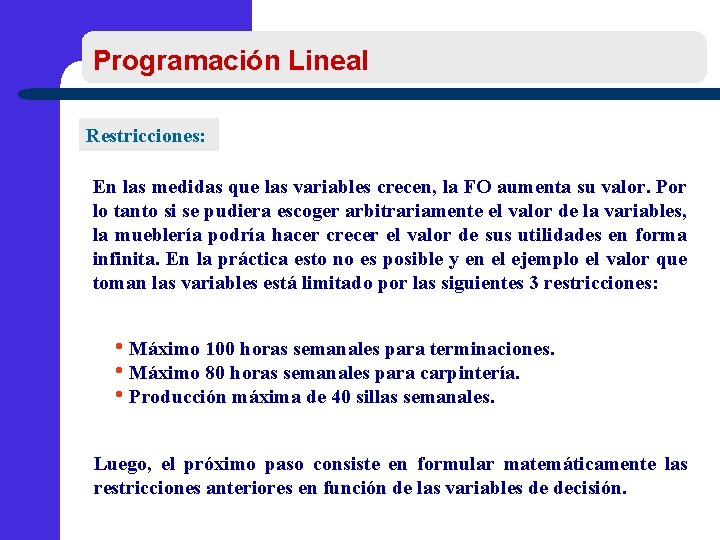 Programación Lineal

Restricciones:

En las medidas que las variables crecen, la FO aumenta su valor. Por lo tanto si se pudiera escoger arbitrariamente el valor de la variables, la mueblería podría hacer crecer el valor de sus utilidades en forma infinita. En la práctica esto no es posible y en el ejemplo el valor que toman las variables está limitado por las siguientes 3 restricciones:

• Máximo 100 horas semanales para terminaciones.
• Máximo 80 horas semanales para carpintería.
• Producción máxima de 40 sillas semanales.

Luego, el próximo paso consiste en formular matemáticamente las restricciones anteriores en función de las variables de decisión.